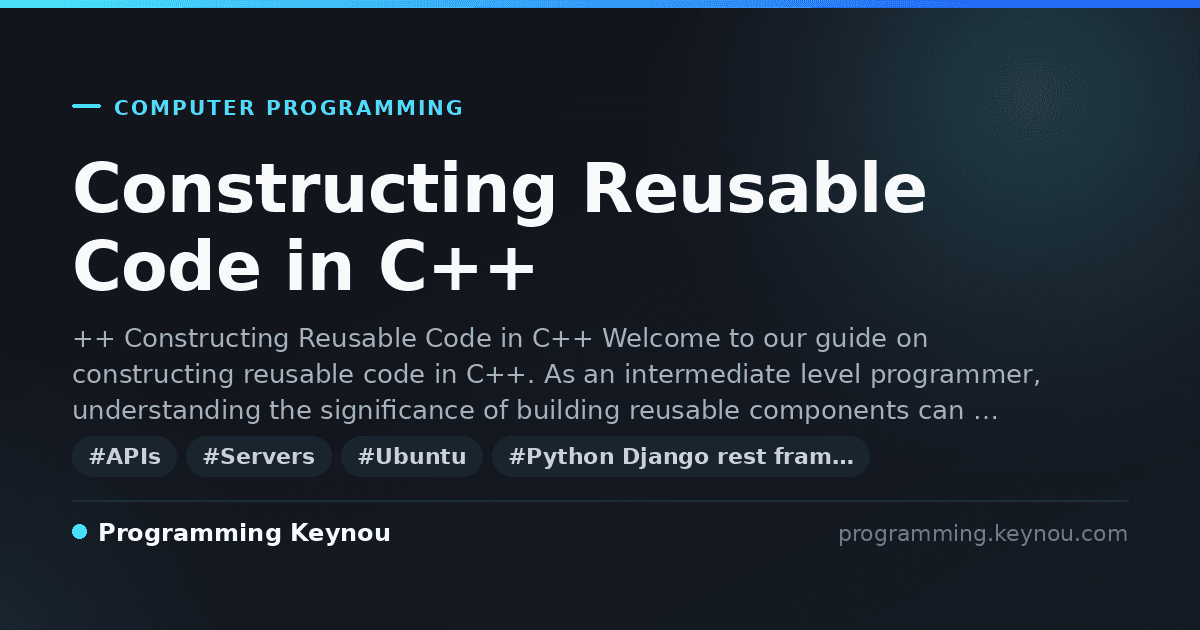 COMPUTER PROGRAMMING

Constructing Reusable Code in C++

++ Constructing Reusable Code in C++ Welcome to our guide on constructing reusable code in C++. As an intermediate level programmer, understanding the significance of building reusable components can …

#APIs #Servers #Ubuntu #Python Django rest fram…

Programming Keynou

programming.keynou.com